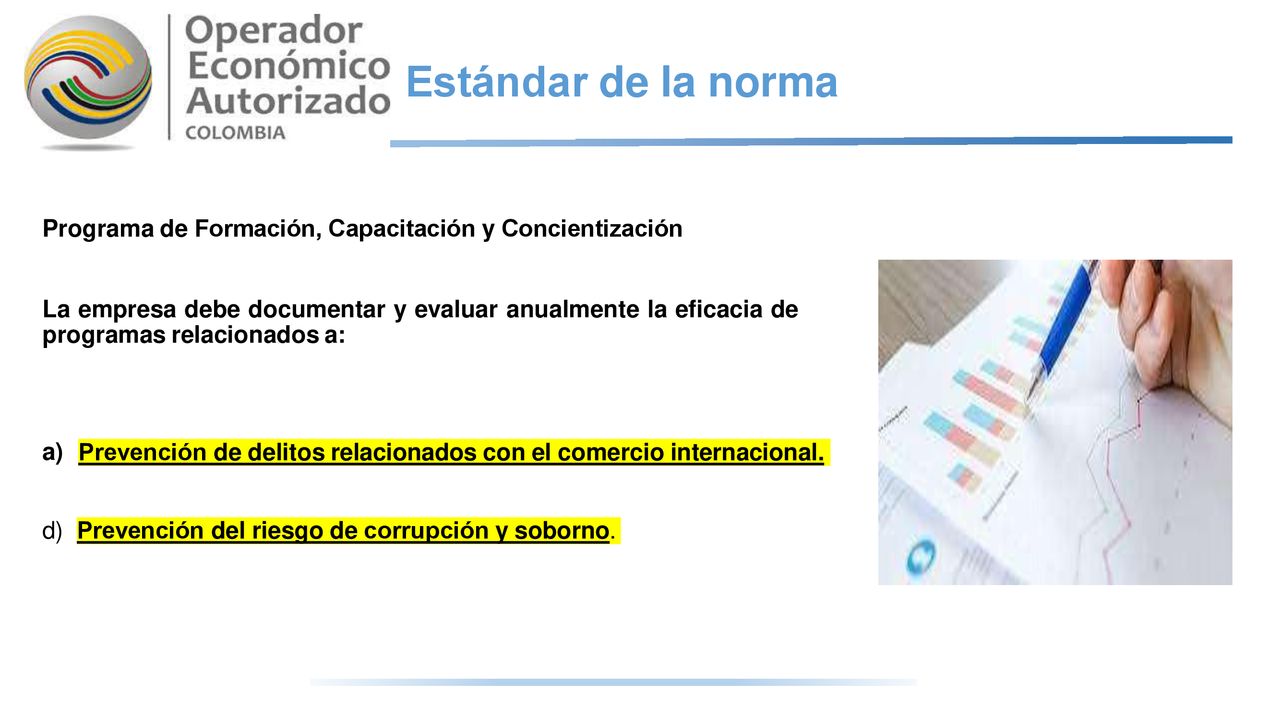 Operador Económico Autorizado
COLOMBIA

Estándar de la norma

Programa de Formación, Capacitación y Concientización

La empresa debe documentar y evaluar anualmente la eficacia de programas relacionados a:

a) Prevención de delitos relacionados con el comercio internacional.

d) Prevención del riesgo de corrupción y soborno.